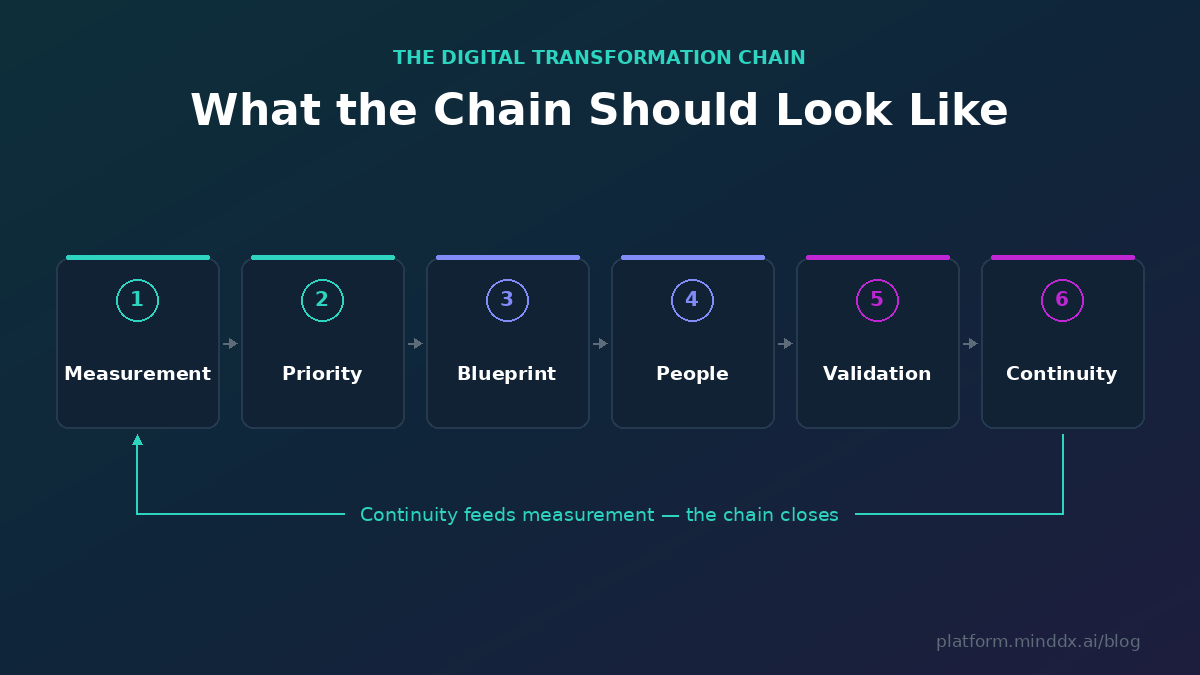 THE DIGITAL TRANSFORMATION CHAIN

What the Chain Should Look Like

1
Measurement

2
Priority

3
Blueprint

4
People

5
Validation

6
Continuity

Continuity feeds measurement — the chain closes

platform.minddx.ai/blog